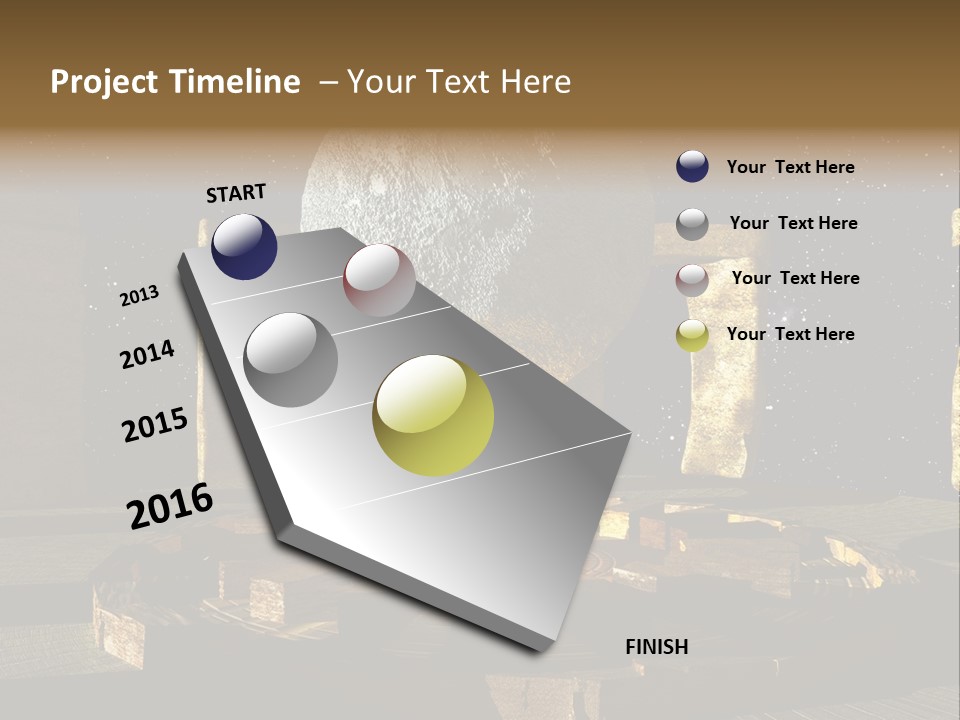 Project Timeline – Your Text Here

START

2013

2014

2015

2016

FINISH

Your Text Here

Your Text Here

Your Text Here

Your Text Here